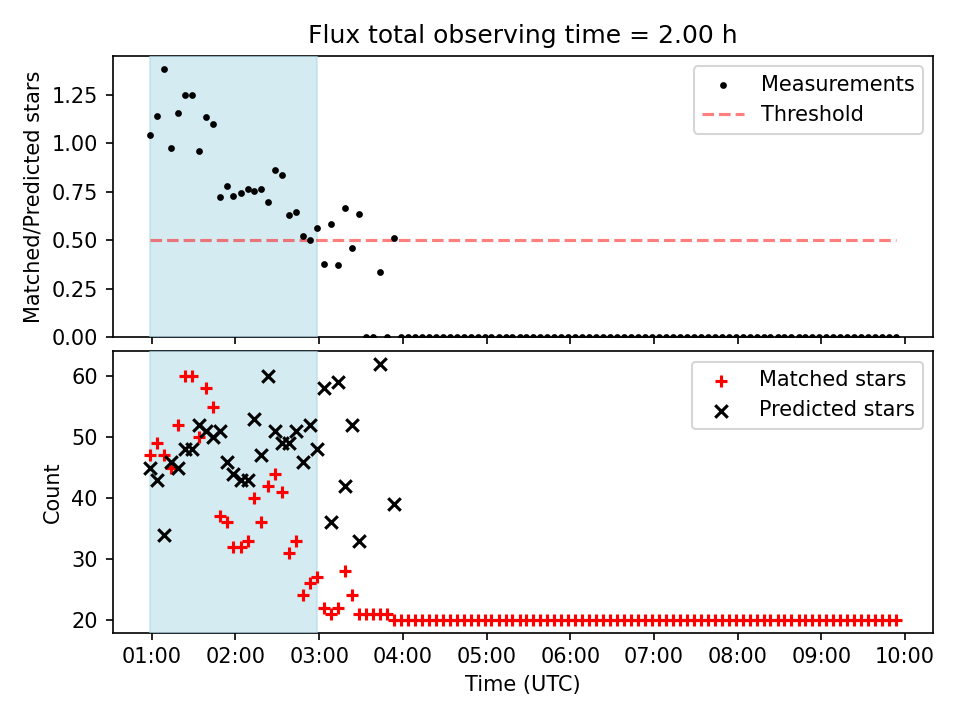 Flux total observing time = 2.00 h

Matched/Predicted stars

1.25
1.00
0.75
0.50
0.25
0.00

Measurements
Threshold

Count

60
50
40
30
20

Matched stars
Predicted stars

01:00 02:00 03:00 04:00 05:00 06:00 07:00 08:00 09:00 10:00

Time (UTC)